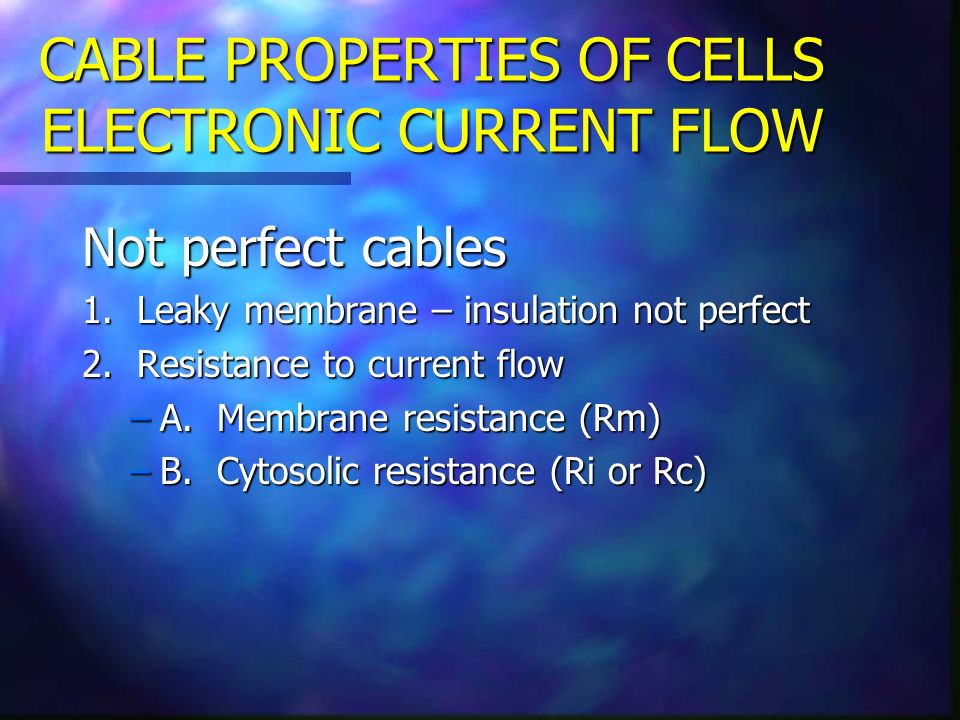 CABLE PROPERTIES OF CELLS ELECTRONIC CURRENT FLOW

Not perfect cables

1. Leaky membrane – insulation not perfect
2. Resistance to current flow
– A. Membrane resistance (Rm)
– B. Cytosolic resistance (Ri or Rc)